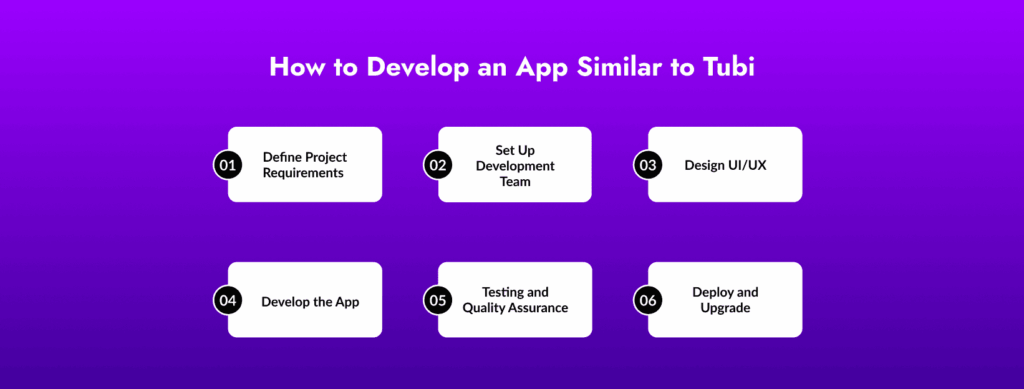 How to Develop an App Similar to Tubi

01 Define Project Requirements

02 Set Up Development Team

03 Design UI/UX

04 Develop the App

05 Testing and Quality Assurance

06 Deploy and Upgrade